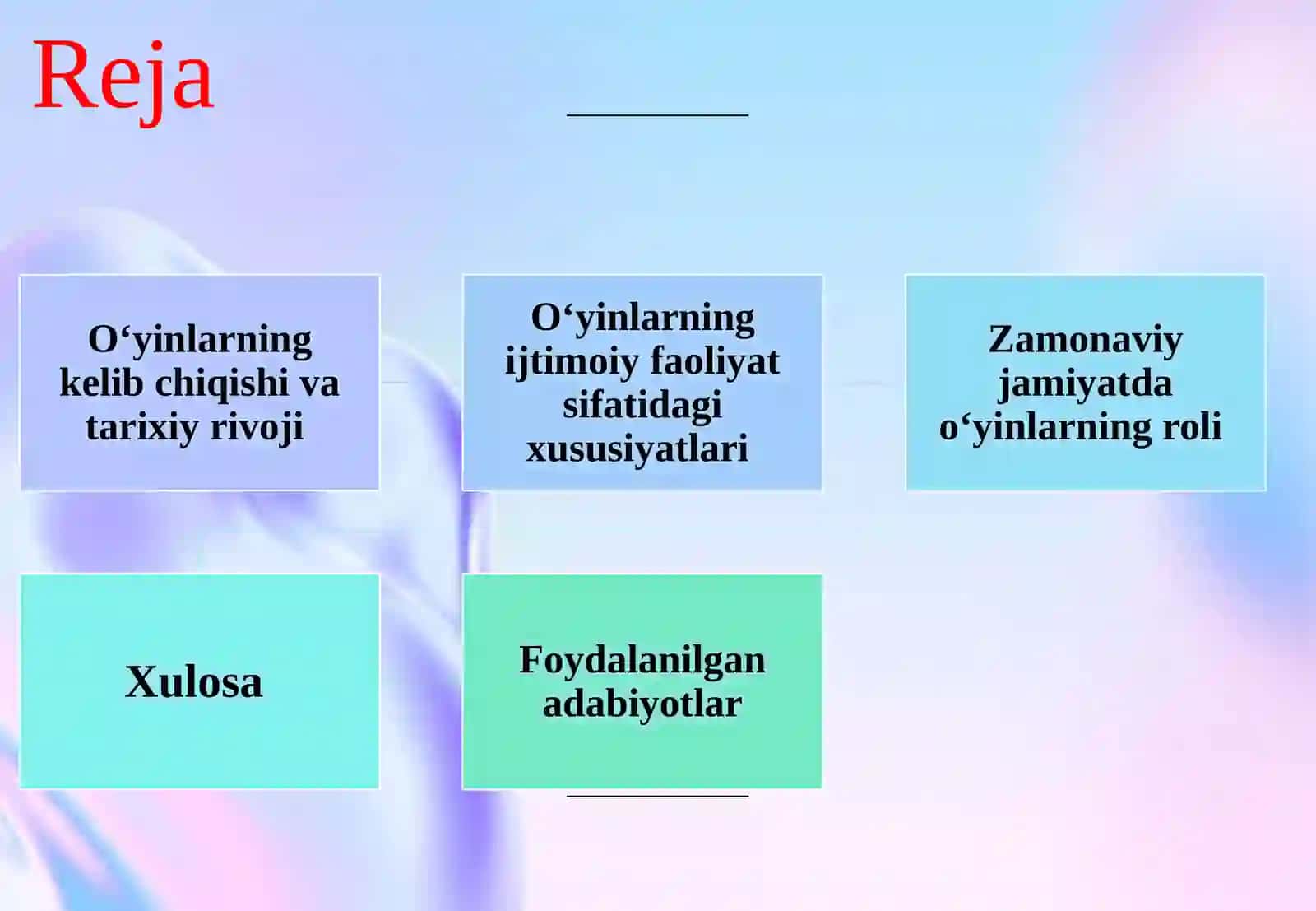 Reja

O‘yinlarning kelib chiqishi va tarixiy rivoji

O‘yinlarning ijtimoiy faoliyat sifatidagi xususiyatlari

Zamonaviy jamiyatda o‘yinlarning roli

Xulosa

Foydalanilgan adabiyotlar